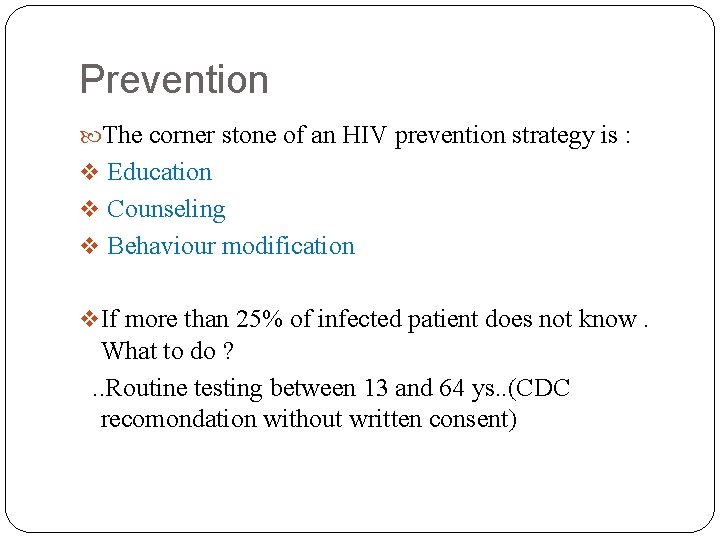 Prevention

The corner stone of an HIV prevention strategy is :

❖ Education

❖ Counseling

❖ Behaviour modification

❖ If more than 25% of infected patient does not know . What to do ?

..Routine testing between 13 and 64 ys..(CDC recomondation without written consent)